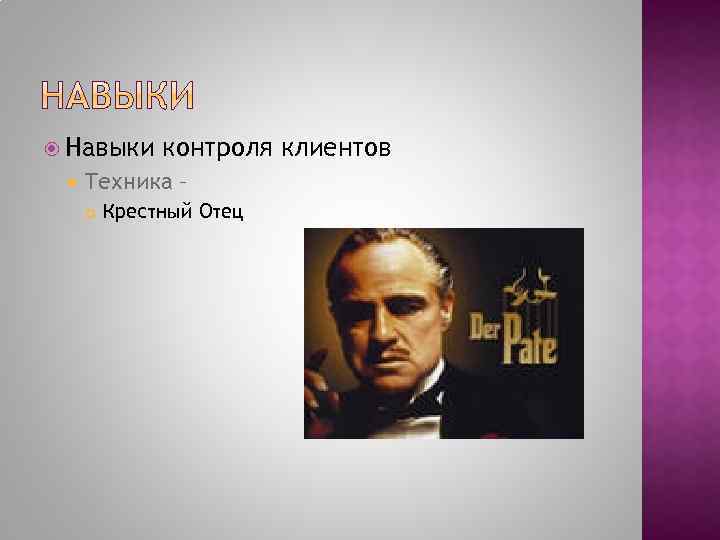 НАВЫКИ

Навыки контроля клиентов

Техника –

Крестный Отец

Der Pate